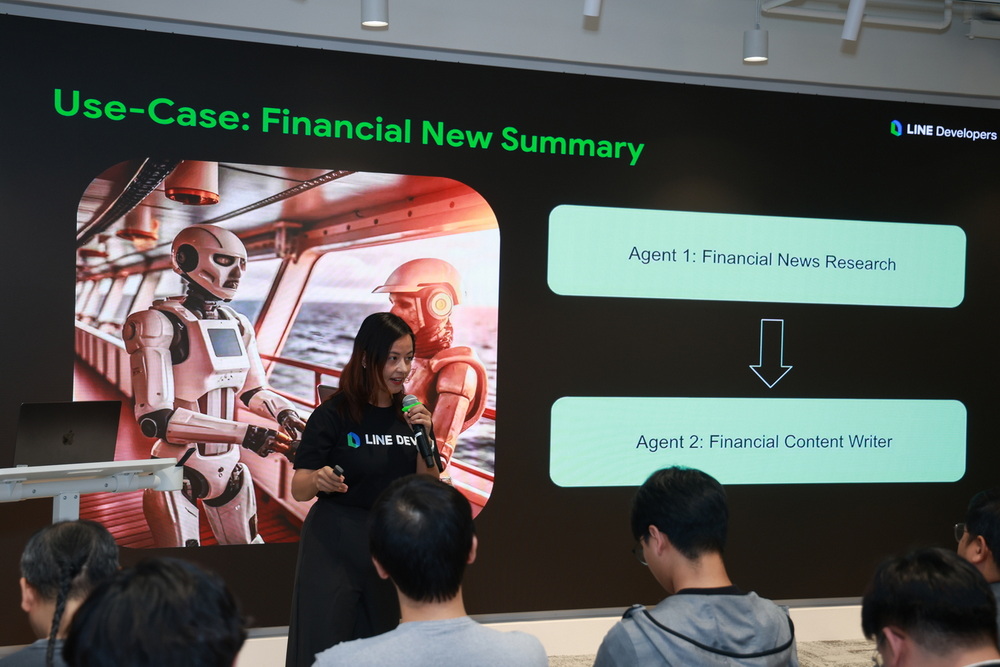 Use-Case: Financial New Summary

LINE Developers

Agent 1: Financial News Research

Agent 2: Financial Content Writer

LINE DEV